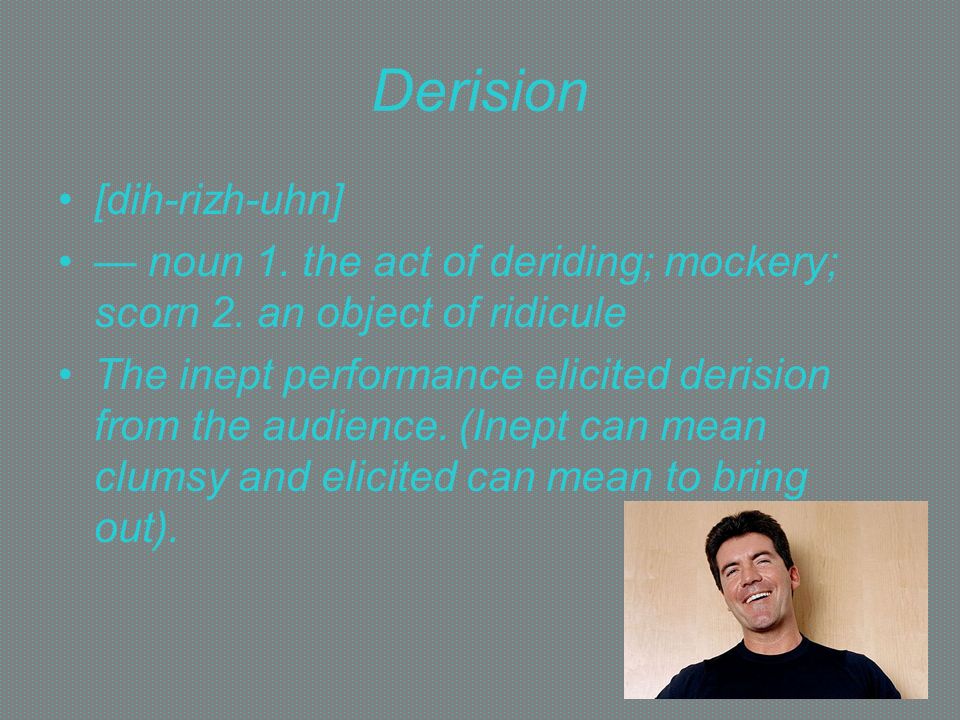 Derision

• [dih-rizh-uhn]
• — noun 1. the act of deriding; mockery; scorn 2. an object of ridicule
• The inept performance elicited derision from the audience. (Inept can mean clumsy and elicited can mean to bring out).